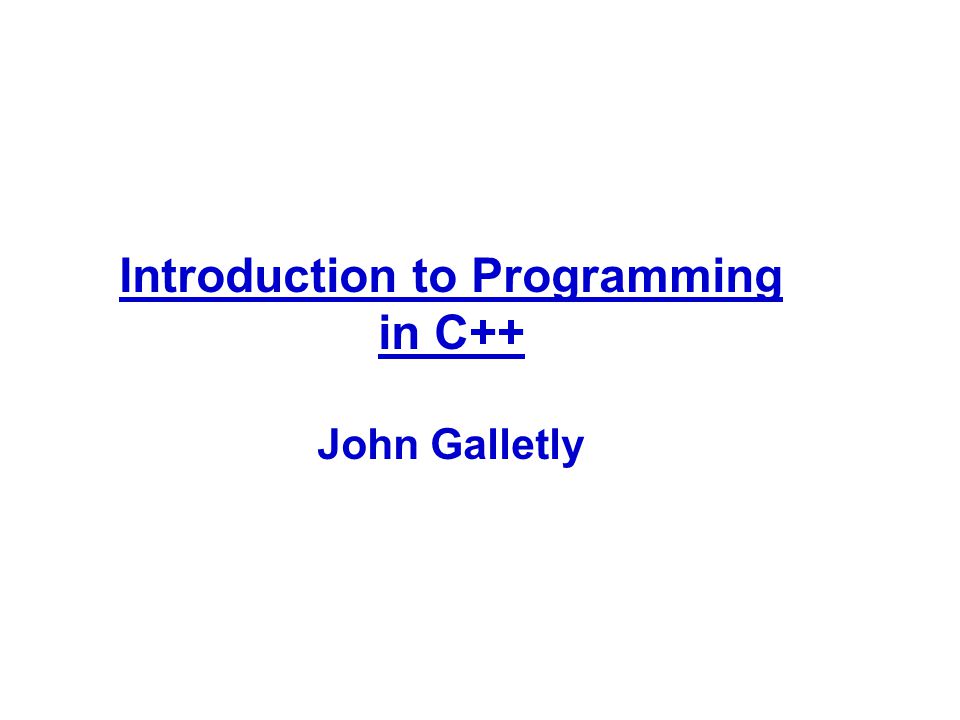 Introduction to Programming in C++

John Galletly